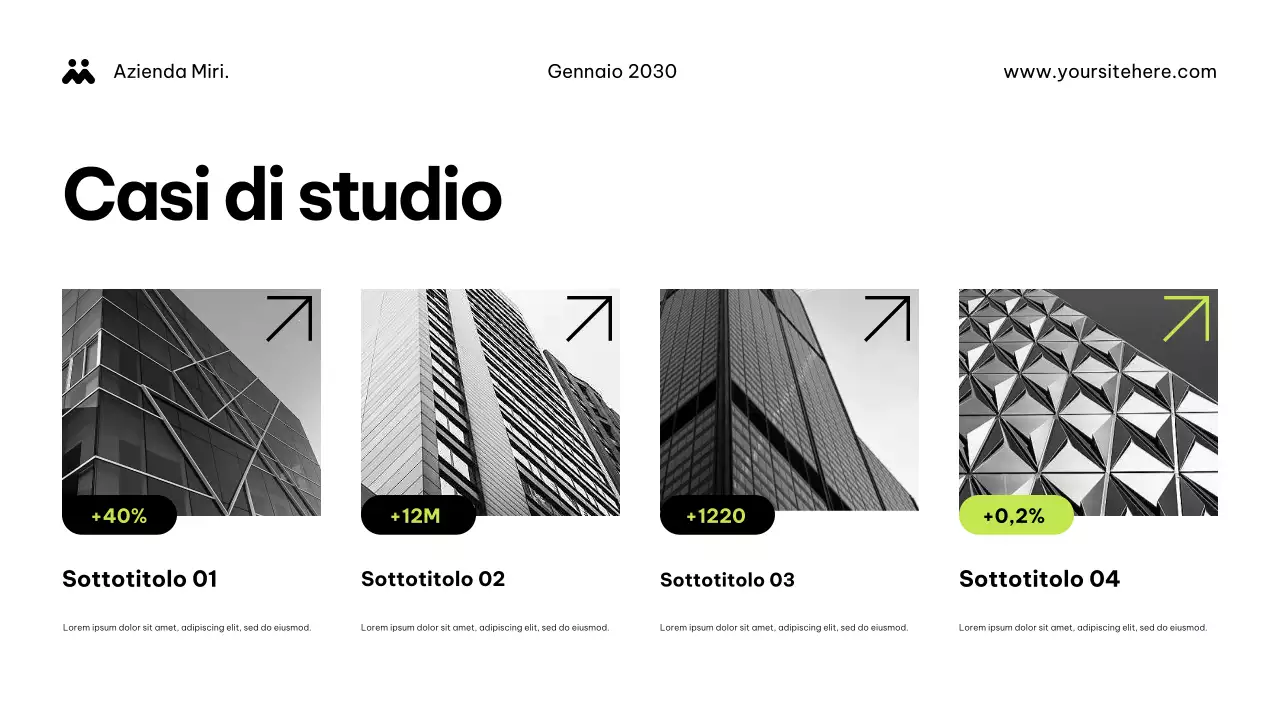 Azienda Miri.

Gennaio 2030

www.yoursitehere.com

Casi di studio

+40%

Sottotitolo 01

Lorem ipsum dolor sit amet, adipiscing elit, sed do eiusmod.

+12M

Sottotitolo 02

Lorem ipsum dolor sit amet, adipiscing elit, sed do eiusmod.

+1220

Sottotitolo 03

Lorem ipsum dolor sit amet, adipiscing elit, sed do eiusmod.

+0,2%

Sottotitolo 04

Lorem ipsum dolor sit amet, adipiscing elit, sed do eiusmod.